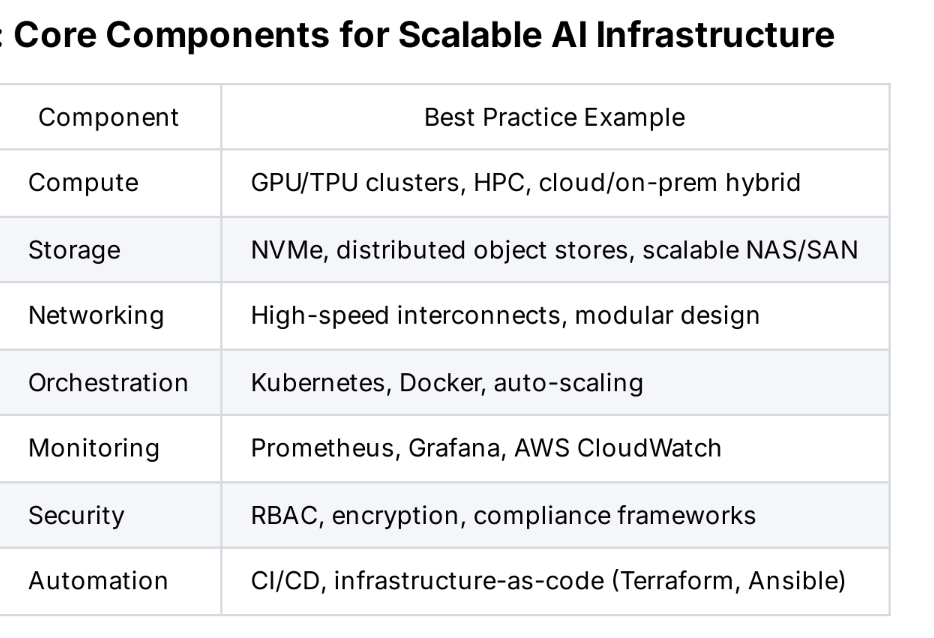 : Core Components for Scalable AI Infrastructure

| Component | Best Practice Example |
|---|---|
| Compute | GPU/TPU clusters, HPC, cloud/on-prem hybrid |
| Storage | NVMe, distributed object stores, scalable NAS/SAN |
| Networking | High-speed interconnects, modular design |
| Orchestration | Kubernetes, Docker, auto-scaling |
| Monitoring | Prometheus, Grafana, AWS CloudWatch |
| Security | RBAC, encryption, compliance frameworks |
| Automation | CI/CD, infrastructure-as-code (Terraform, Ansible) |